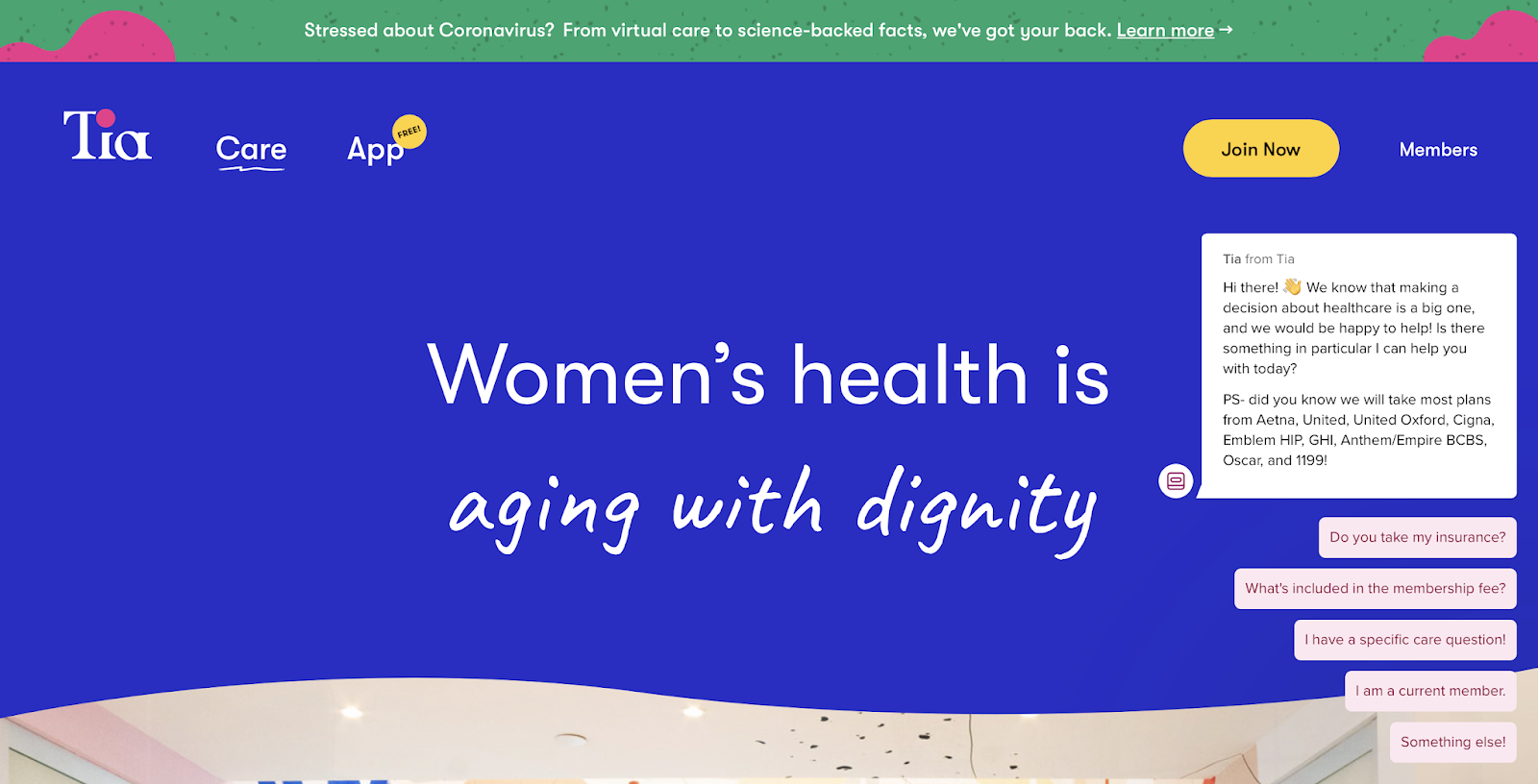 Stressed about Coronavirus? From virtual care to science-backed facts, we've got your back. Learn more →

Tia

Care

App FREE!

Join Now

Members

Women's health is

aging with dignity

Tia from Tia

Hi there! 👋 We know that making a decision about healthcare is a big one, and we would be happy to help! Is there something in particular I can help you with today?

PS- did you know we will take most plans from Aetna, United, United Oxford, Cigna, Emblem HIP, GHI, Anthem/Empire BCBS, Oscar, and 1199!

Do you take my insurance?

What's included in the membership fee?

I have a specific care question!

I am a current member.

Something else!